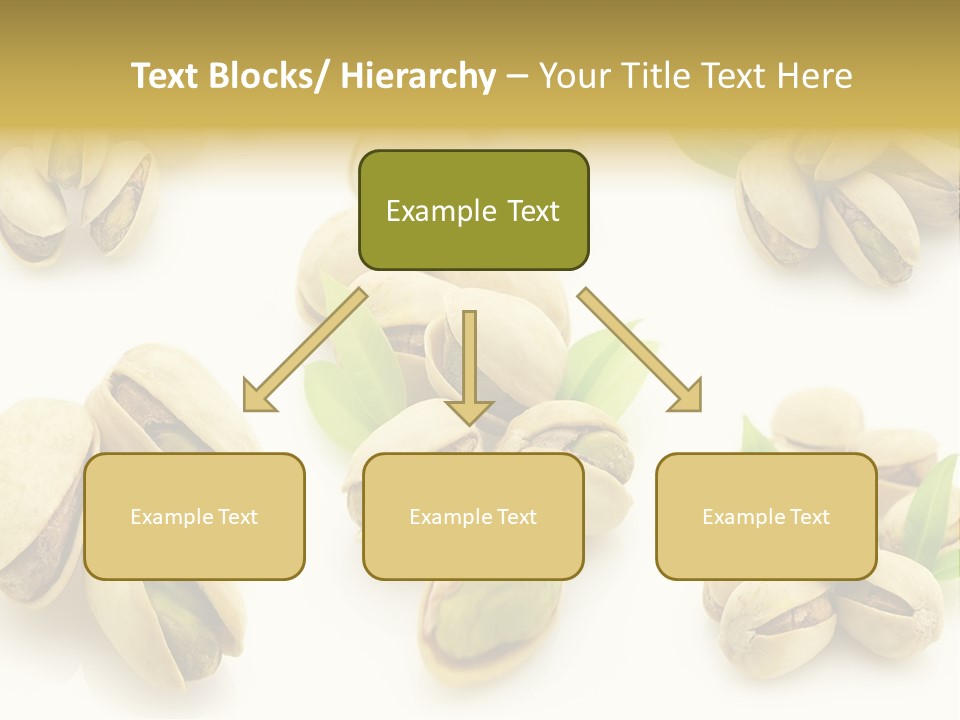 Text Blocks/ Hierarchy – Your Title Text Here

Example Text

Example Text

Example Text

Example Text